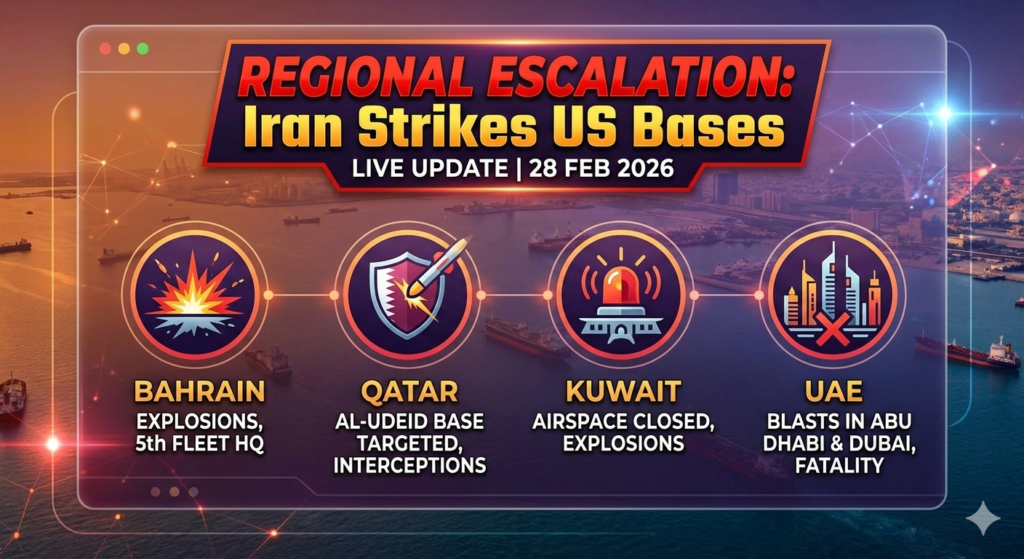 REGIONAL ESCALATION:
Iran Strikes US Bases

LIVE UPDATE | 28 FEB 2026

BAHRAIN
EXPLOSIONS, 5th FLEET HQ

QATAR
AL-UDEID BASE TARGETED, INTERCEPTIONS

KUWAIT
AIRSPACE CLOSED, EXPLOSIONS

UAE
BLASTS IN ABU DHABI & DUBAI, FATALITY